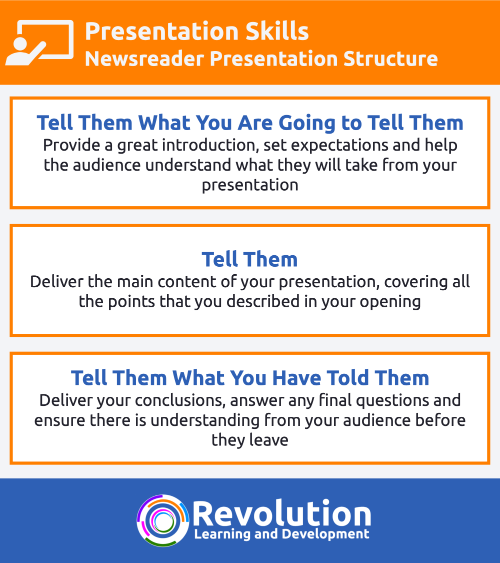 Presentation Skills
Newsreader Presentation Structure

Tell Them What You Are Going to Tell Them
Provide a great introduction, set expectations and help the audience understand what they will take from your presentation

Tell Them
Deliver the main content of your presentation, covering all the points that you described in your opening

Tell Them What You Have Told Them
Deliver your conclusions, answer any final questions and ensure there is understanding from your audience before they leave

Revolution
Learning and Development